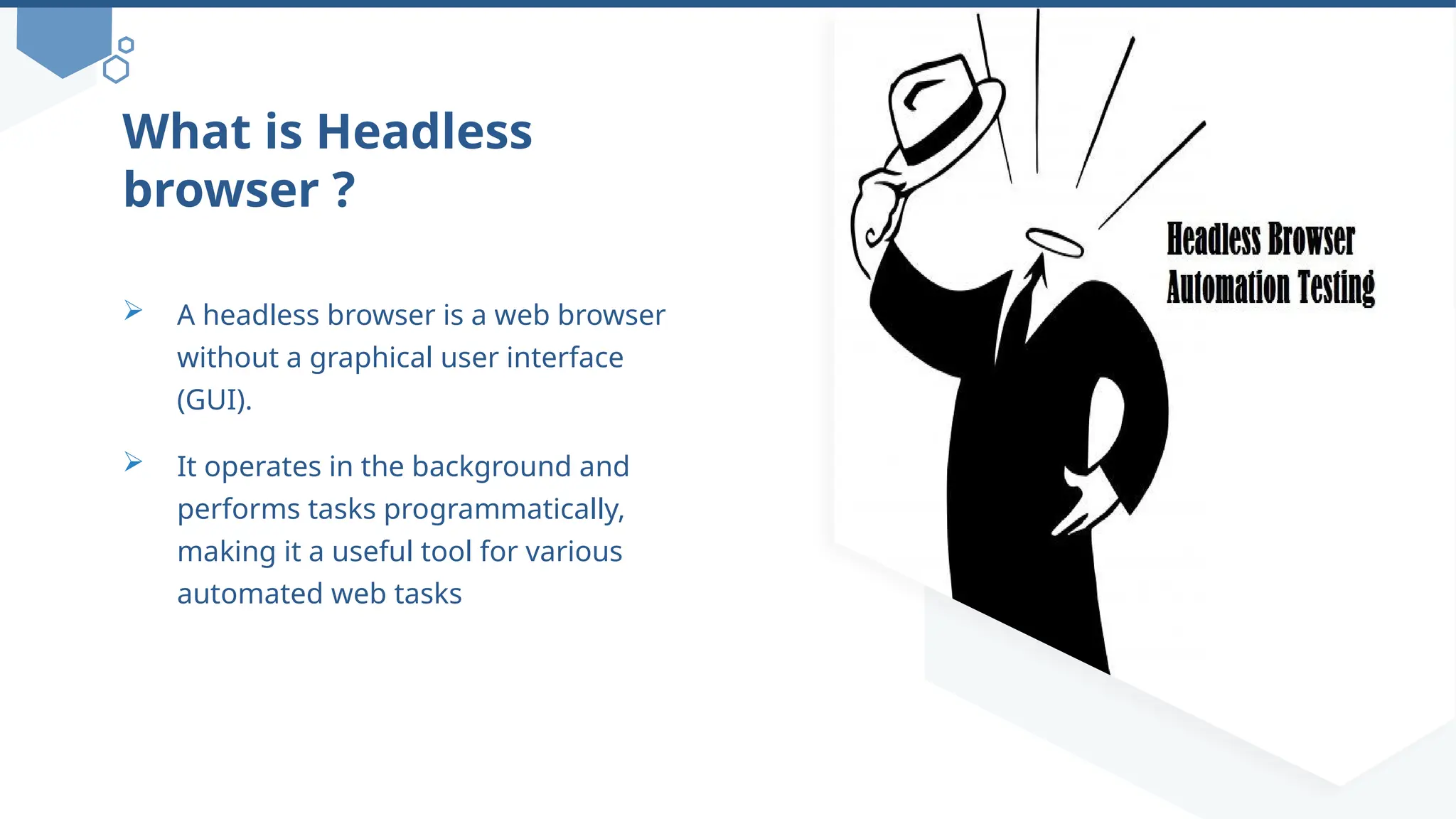 What is Headless browser ?

➢ A headless browser is a web browser without a graphical user interface (GUI).

➢ It operates in the background and performs tasks programmatically, making it a useful tool for various automated web tasks

Headless Browser Automation Testing